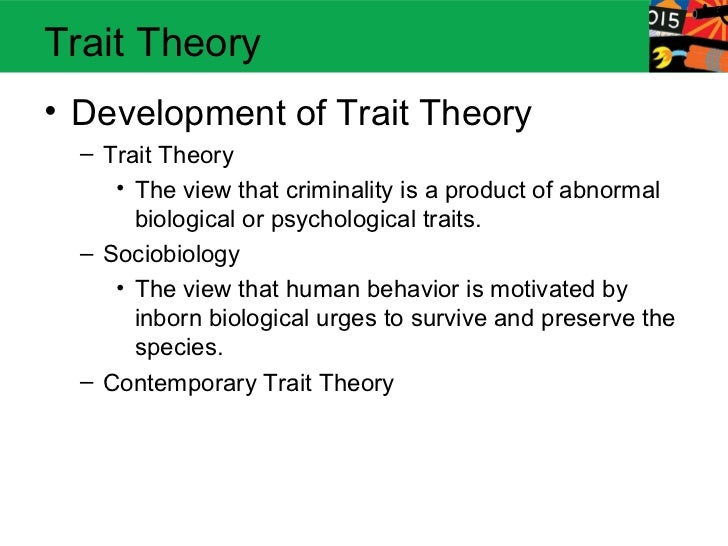 Trait Theory

015

• Development of Trait Theory

– Trait Theory

• The view that criminality is a product of abnormal biological or psychological traits.

– Sociobiology

• The view that human behavior is motivated by inborn biological urges to survive and preserve the species.

– Contemporary Trait Theory